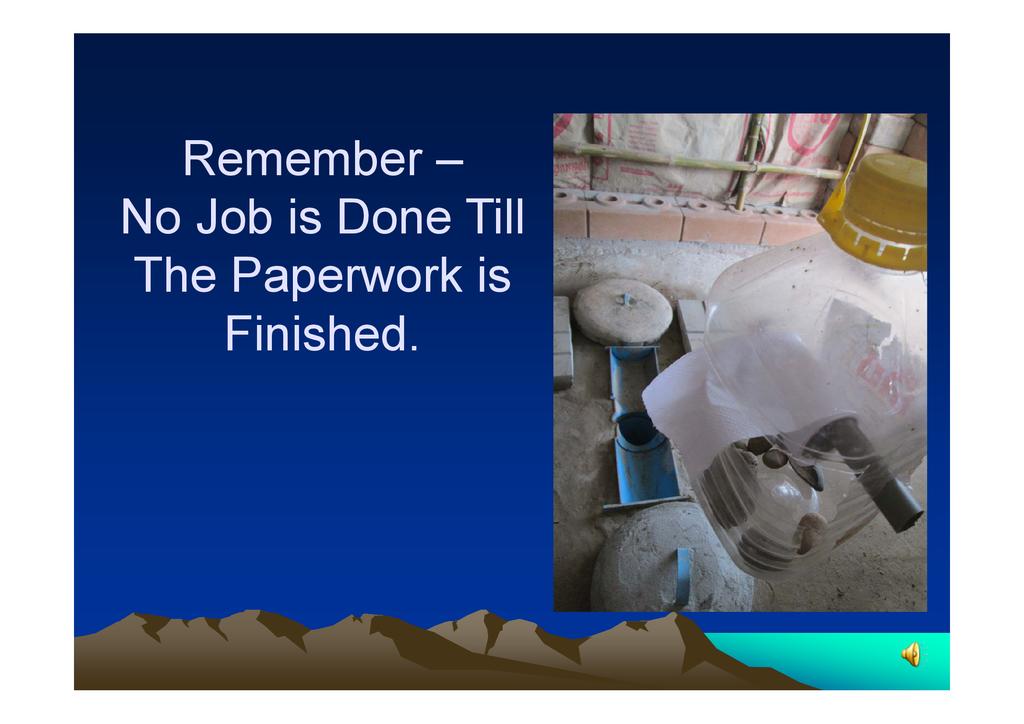 Remember –
No Job is Done Till The Paperwork is Finished.